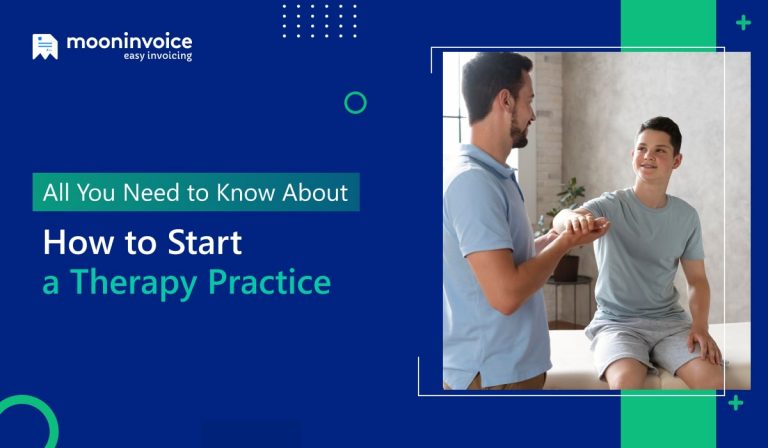 mooninvoice
easy invoicing

All You Need to Know About

How to Start
a Therapy Practice